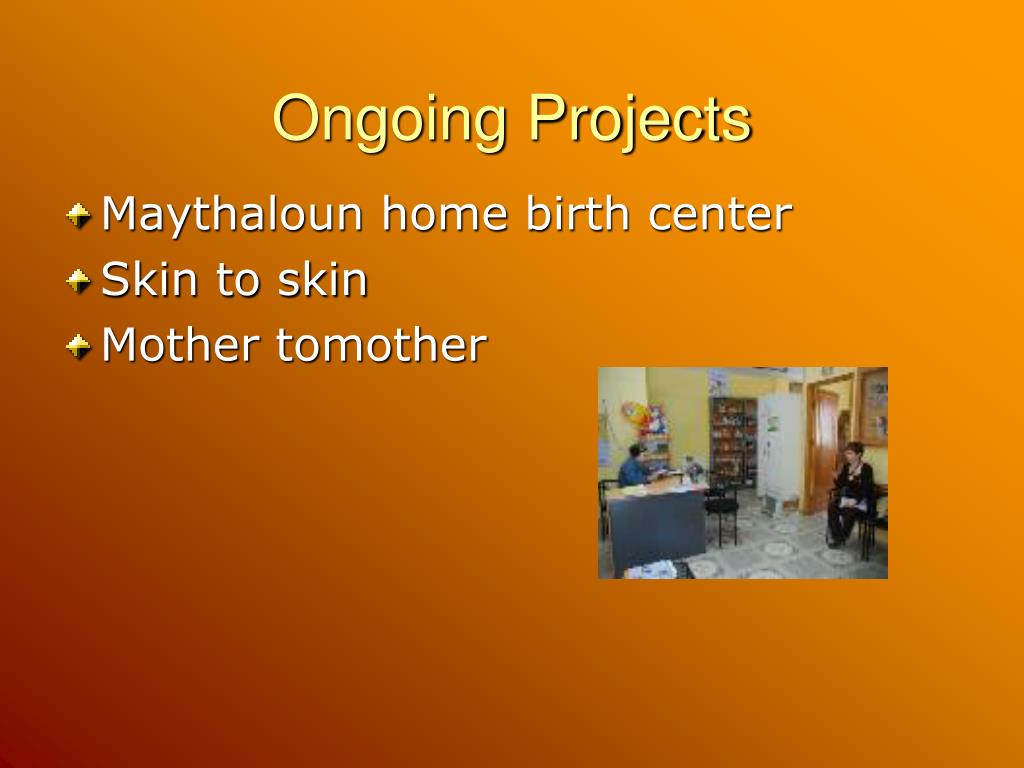 Ongoing Projects

Maythaloun home birth center
Skin to skin
Mother tomother